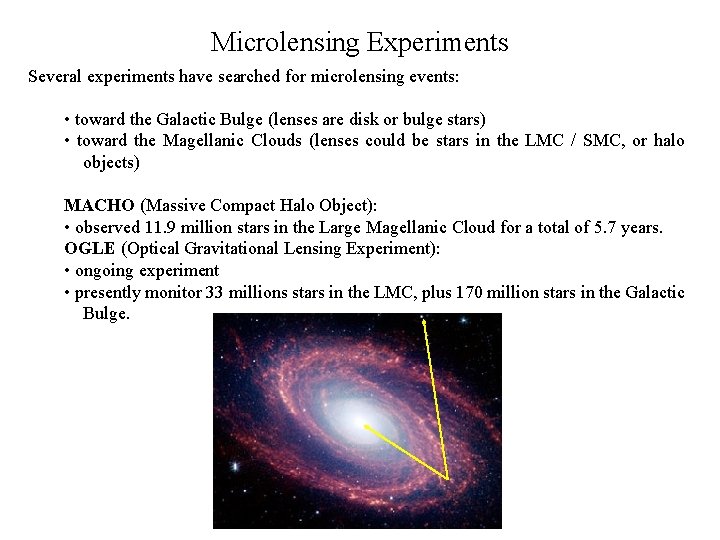 Microlensing Experiments

Several experiments have searched for microlensing events:

• toward the Galactic Bulge (lenses are disk or bulge stars)
• toward the Magellanic Clouds (lenses could be stars in the LMC / SMC, or halo objects)

MACHO (Massive Compact Halo Object):
• observed 11.9 million stars in the Large Magellanic Cloud for a total of 5.7 years.
OGLE (Optical Gravitational Lensing Experiment):
• ongoing experiment
• presently monitor 33 millions stars in the LMC, plus 170 million stars in the Galactic Bulge.